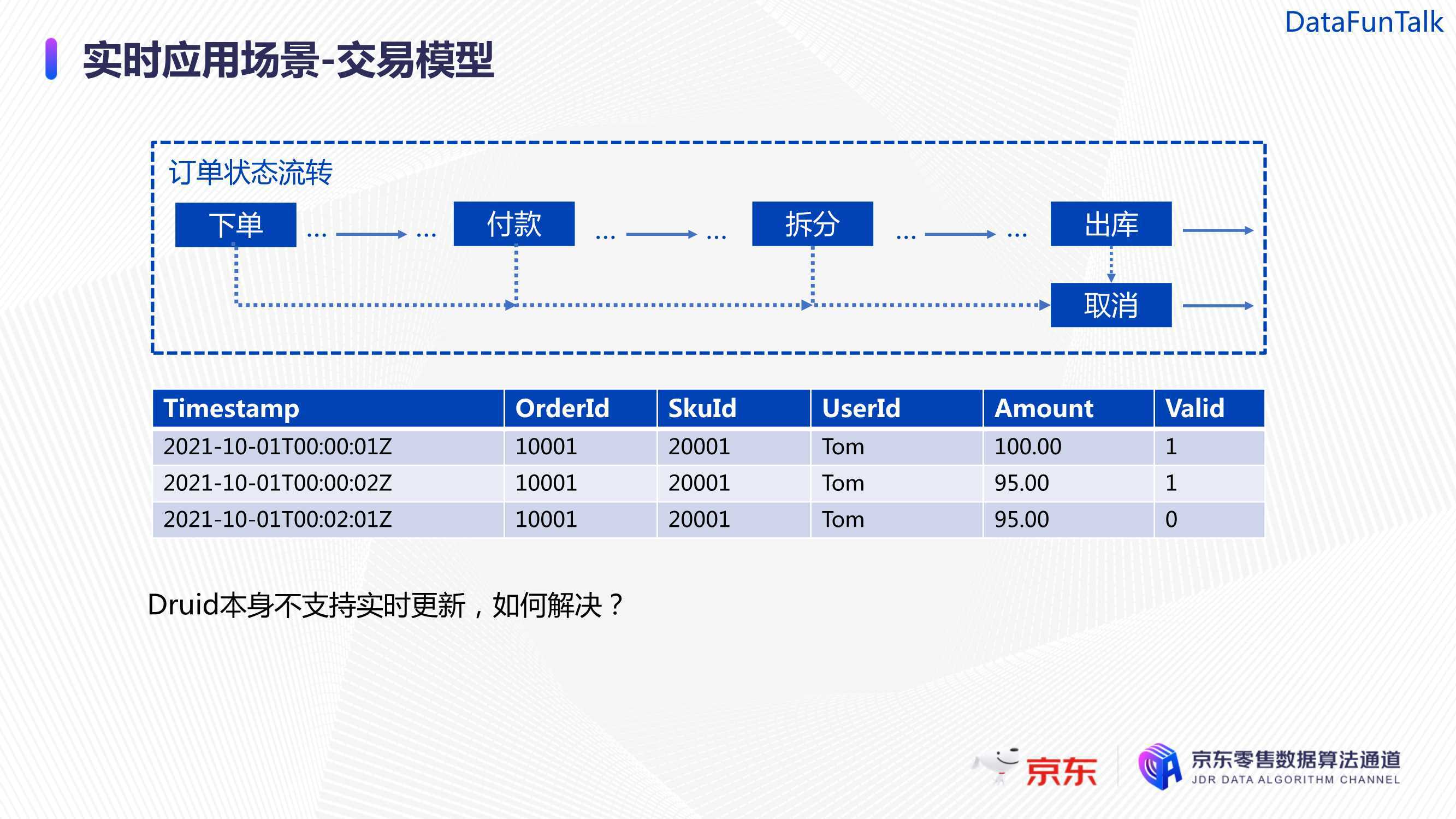 DataFunTalk

实时应用场景-交易模型

订单状态流转

下单 … … 付款 … … 拆分 … … 出库

取消

| Timestamp | OrderId | SkuId | UserId | Amount | Valid |
|---|---|---|---|---|---|
| 2021-10-01T00:00:01Z | 10001 | 20001 | Tom | 100.00 | 1 |
| 2021-10-01T00:00:02Z | 10001 | 20001 | Tom | 95.00 | 1 |
| 2021-10-01T00:02:01Z | 10001 | 20001 | Tom | 95.00 | 0 |

Druid本身不支持实时更新，如何解决？

京东

京东零售数据算法通道
JDR DATA ALGORITHM CHANNEL